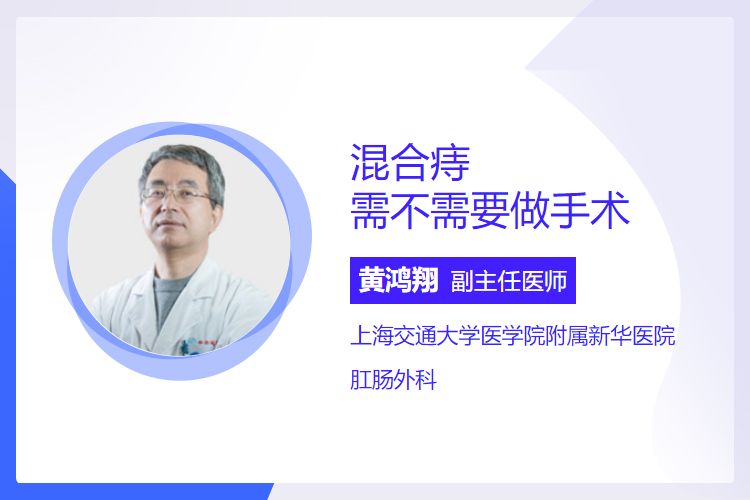 混合痔
需不需要做手术

黄鸿翔 副主任医师

上海交通大学医学院附属新华医院

肛肠外科